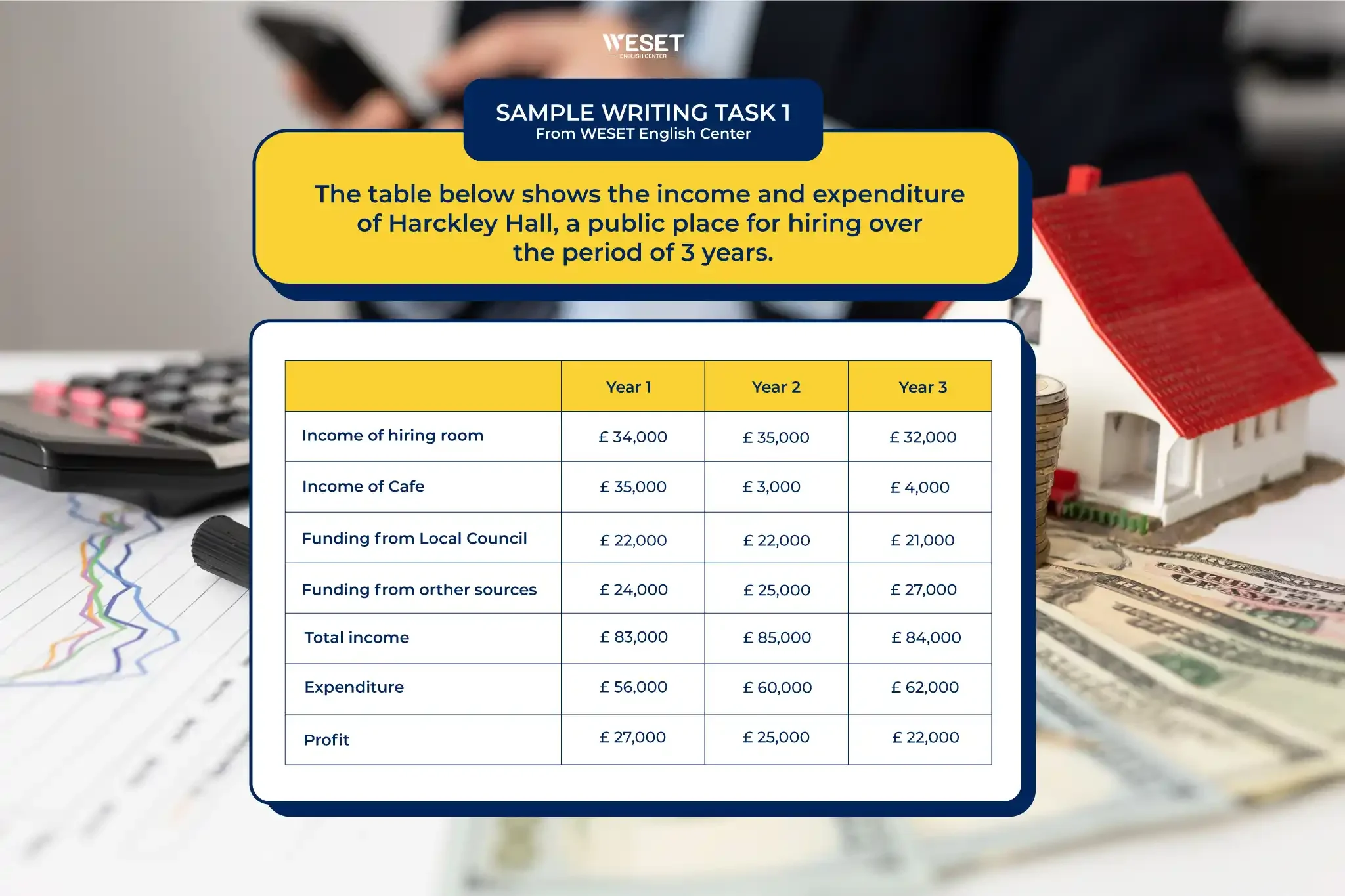 WESET
ENGLISH CENTER

SAMPLE WRITING TASK 1
From WESET English Center

The table below shows the income and expenditure of Harckley Hall, a public place for hiring over the period of 3 years.

| | Year 1 | Year 2 | Year 3 |
|---|---|---|---|
| Income of hiring room | £ 34,000 | £ 35,000 | £ 32,000 |
| Income of Cafe | £ 35,000 | £ 3,000 | £ 4,000 |
| Funding from Local Council | £ 22,000 | £ 22,000 | £ 21,000 |
| Funding from orther sources | £ 24,000 | £ 25,000 | £ 27,000 |
| Total income | £ 83,000 | £ 85,000 | £ 84,000 |
| Expenditure | £ 56,000 | £ 60,000 | £ 62,000 |
| Profit | £ 27,000 | £ 25,000 | £ 22,000 |